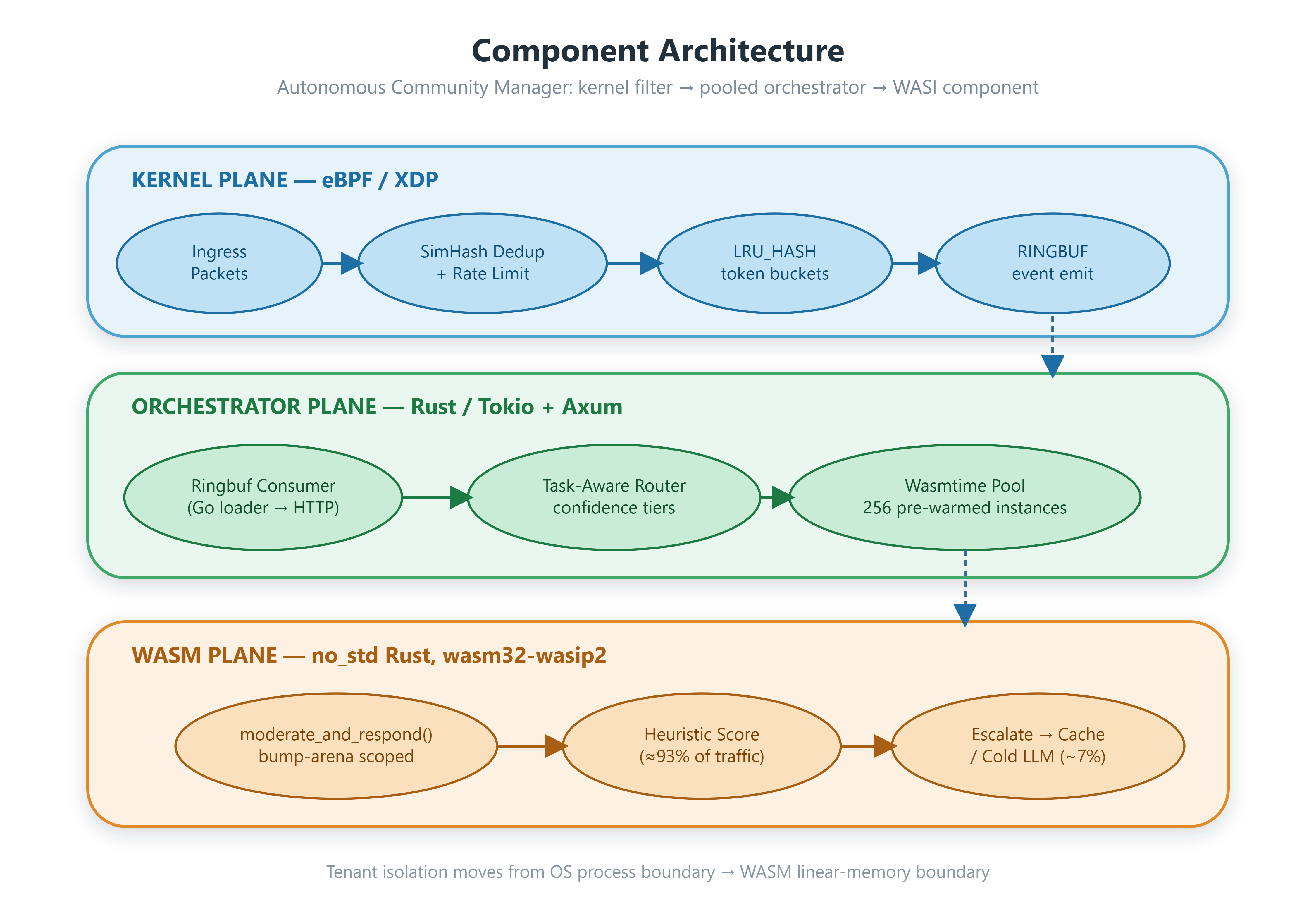 Component Architecture

Autonomous Community Manager: kernel filter → pooled orchestrator → WASI component

KERNEL PLANE — eBPF / XDP

Ingress Packets

SimHash Dedup + Rate Limit

LRU_HASH token buckets

RINGBUF event emit

ORCHESTRATOR PLANE — Rust / Tokio + Axum

Ringbuf Consumer (Go loader → HTTP)

Task-Aware Router confidence tiers

Wasmtime Pool 256 pre-warmed instances

WASM PLANE — no_std Rust, wasm32-wasip2

moderate_and_respond() bump-arena scoped

Heuristic Score (≈93% of traffic)

Escalate → Cache / Cold LLM (~7%)

Tenant isolation moves from OS process boundary → WASM linear-memory boundary